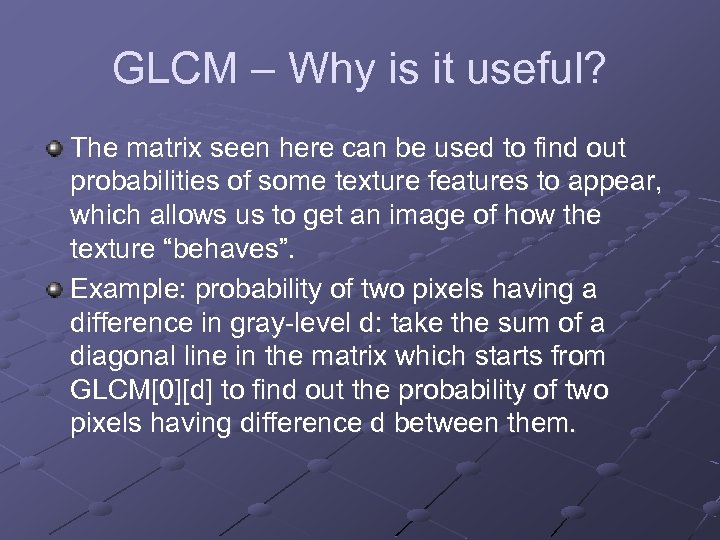 GLCM – Why is it useful?

The matrix seen here can be used to find out probabilities of some texture features to appear, which allows us to get an image of how the texture “behaves”.

Example: probability of two pixels having a difference in gray-level d: take the sum of a diagonal line in the matrix which starts from GLCM[0][d] to find out the probability of two pixels having difference d between them.